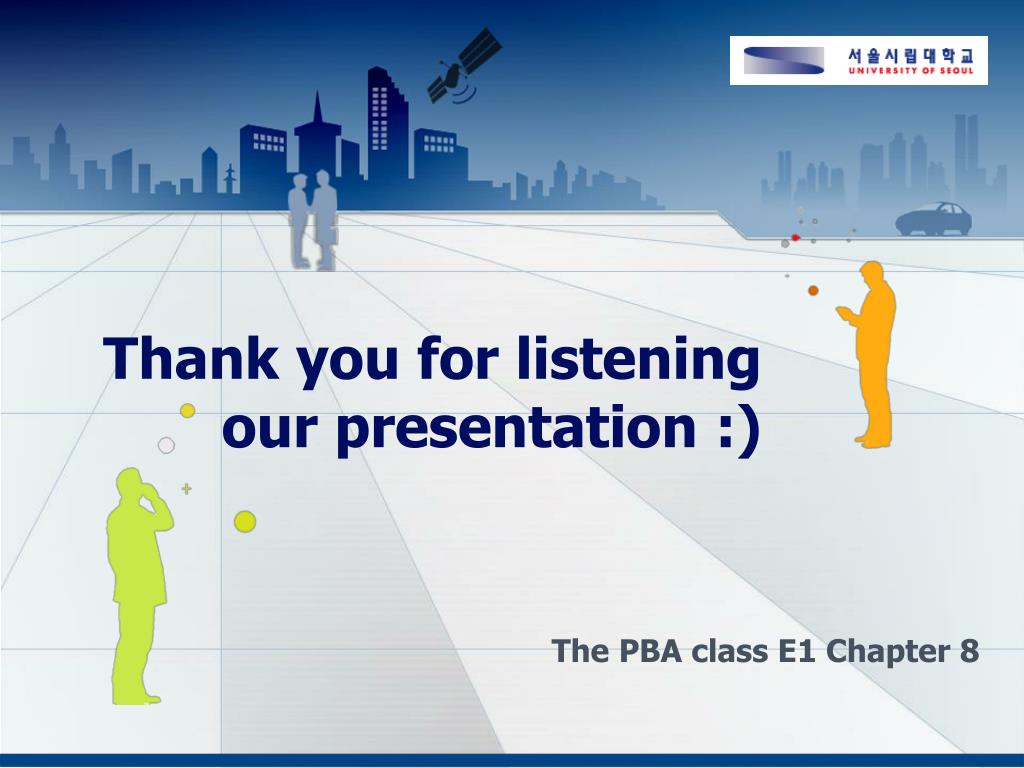 서울시립대학교
UNIVERSITY OF SEOUL

Thank you for listening our presentation :)

The PBA class E1 Chapter 8